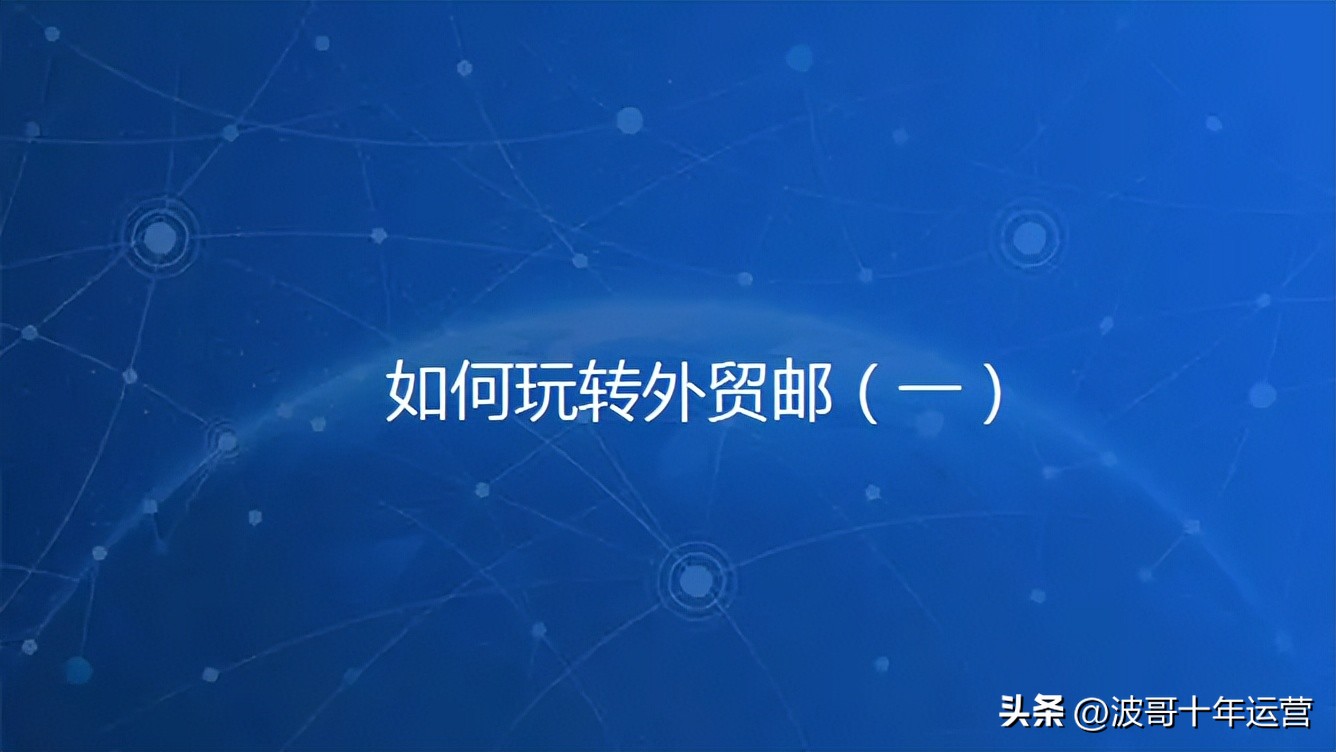 如何玩转外贸邮（一）

头条 @波哥十年运营